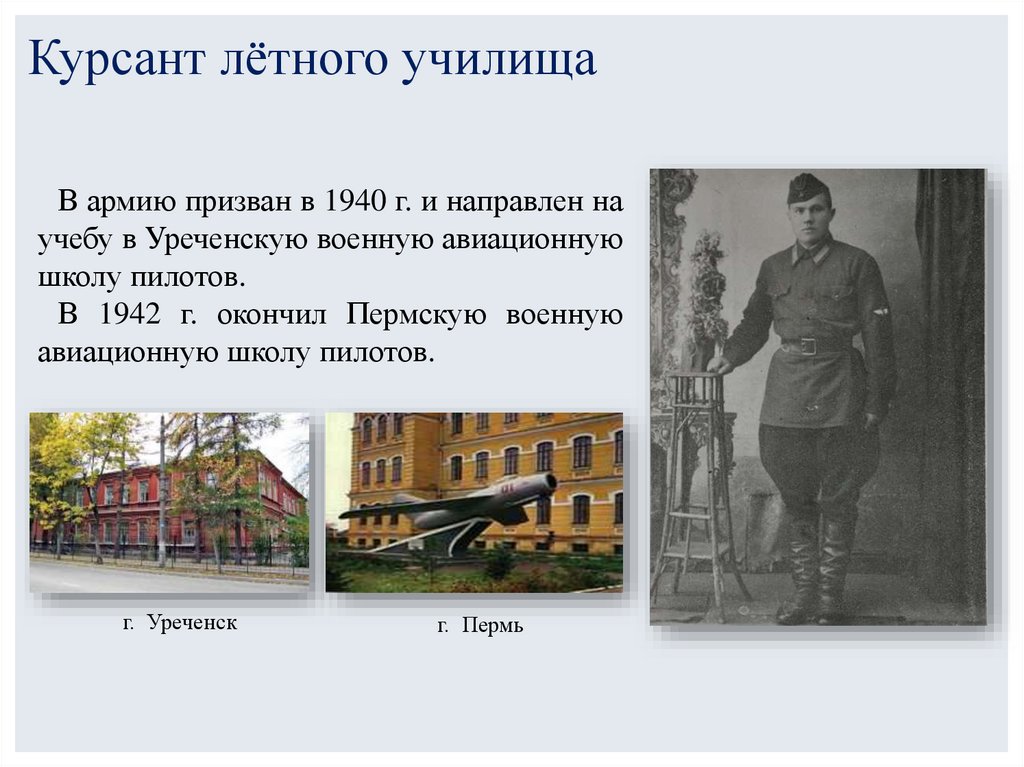 Курсант лётного училища

В армию призван в 1940 г. и направлен на учебу в Уреченскую военную авиационную школу пилотов.

В 1942 г. окончил Пермскую военную авиационную школу пилотов.

г. Уреченск

г. Пермь